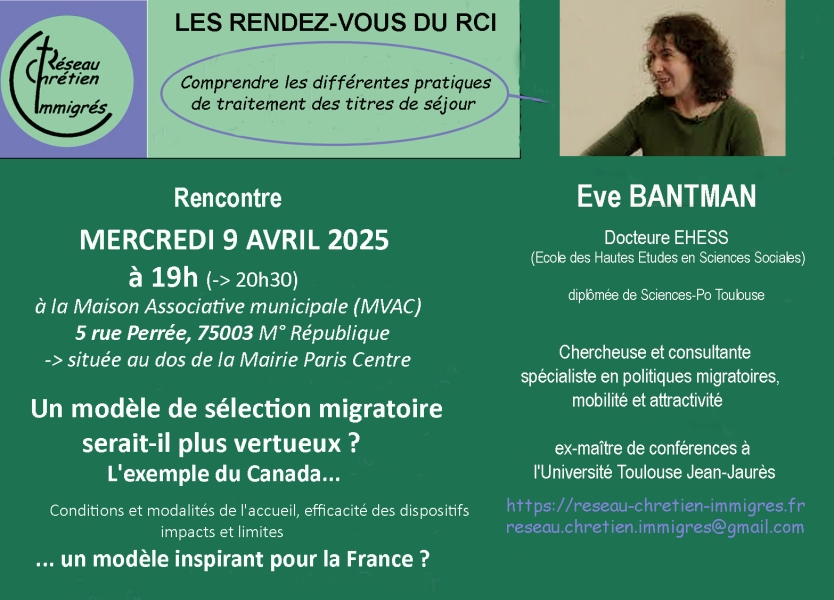 Réseau Chrétien Immigrés

LES RENDEZ-VOUS DU RCI

Comprendre les différentes pratiques de traitement des titres de séjour

Rencontre

MERCREDI 9 AVRIL 2025

à 19h (-> 20h30)

à la Maison Associative municipale (MVAC)
5 rue Perrée, 75003 M° République
-> située au dos de la Mairie Paris Centre

Un modèle de sélection migratoire serait-il plus vertueux ?
L'exemple du Canada...

Conditions et modalités de l'accueil, efficacité des dispositifs impacts et limites

... un modèle inspirant pour la France ?

Eve BANTMAN

Docteure EHESS
(Ecole des Hautes Etudes en Sciences Sociales)

diplômée de Sciences-Po Toulouse

Chercheuse et consultante spécialiste en politiques migratoires, mobilité et attractivité

ex-maître de conférences à l'Université Toulouse Jean-Jaurès

https://reseau-chretien-immigres.fr
reseau.chretien.immigres@gmail.com